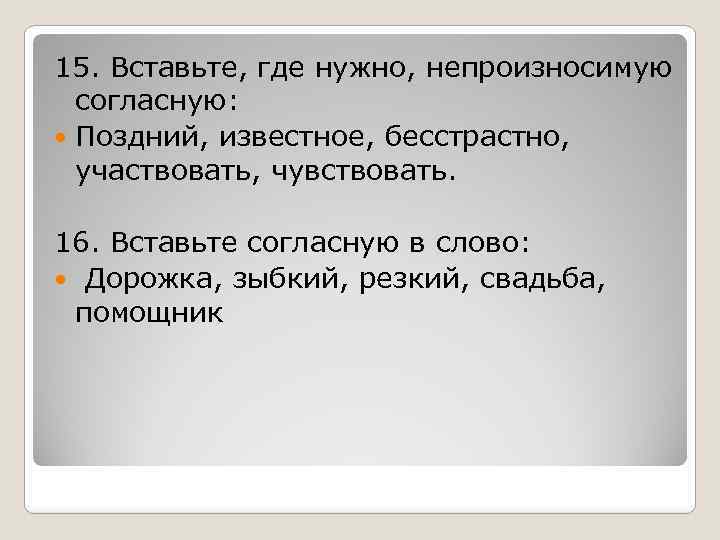 15. Вставьте, где нужно, непроизносимую согласную:

Поздний, известное, бесстрастно, участвовать, чувствовать.

16. Вставьте согласную в слово:

Дорожка, зыбкий, резкий, свадьба, помощник